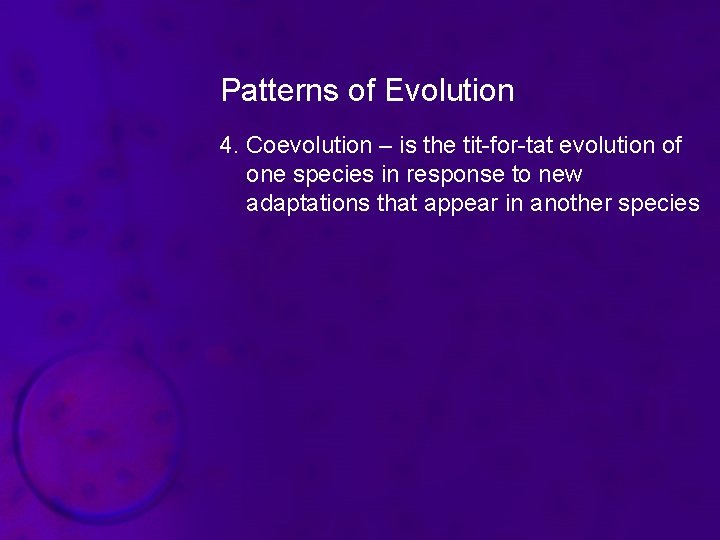 Patterns of Evolution

4. Coevolution – is the tit-for-tat evolution of one species in response to new adaptations that appear in another species